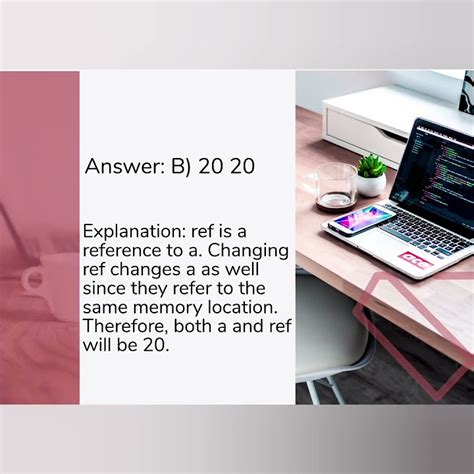 Answer: B) 20 20

Explanation: ref is a reference to a. Changing ref changes a as well since they refer to the same memory location. Therefore, both a and ref will be 20.